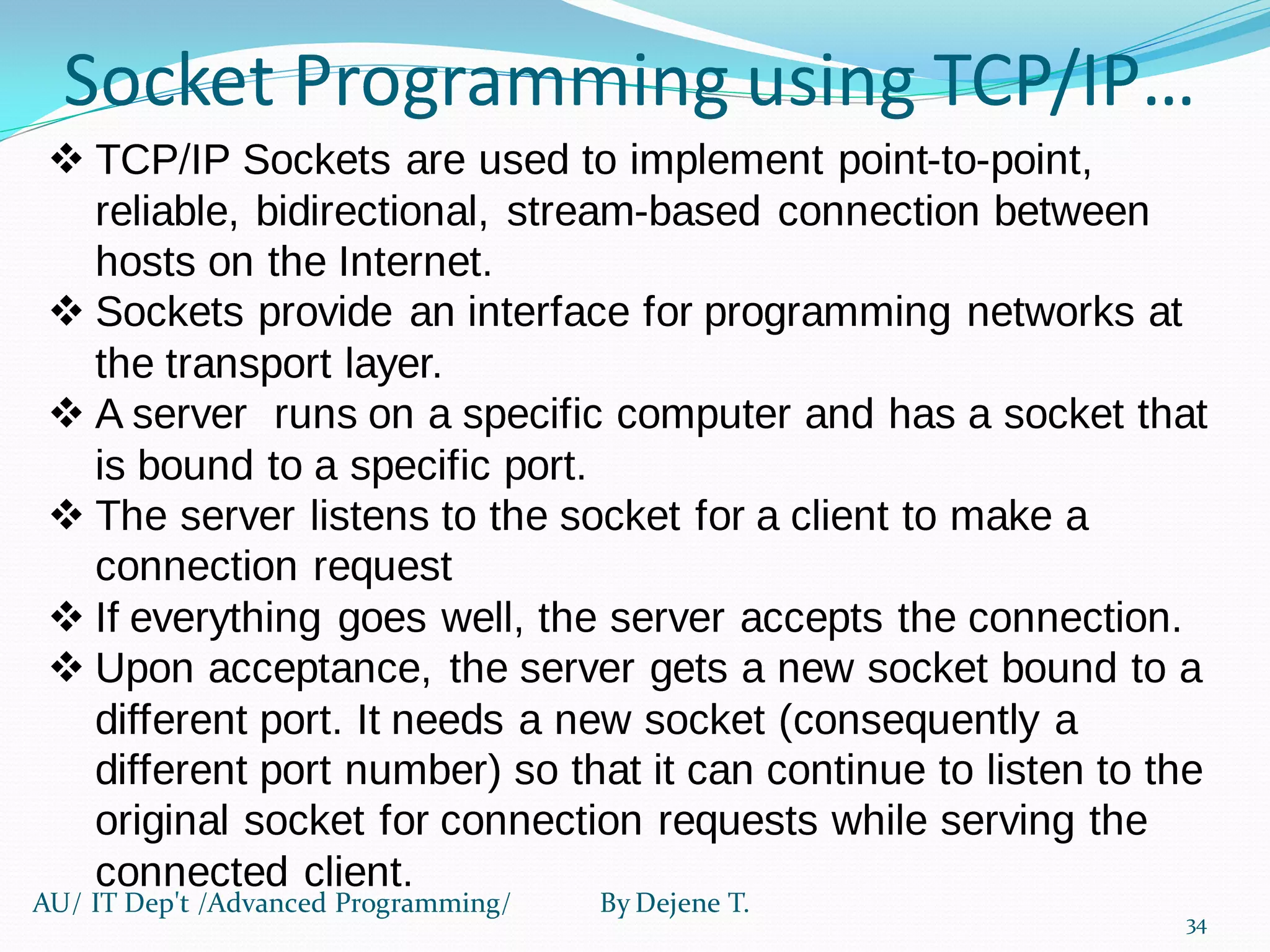 Socket Programming using TCP/IP…

❖ TCP/IP Sockets are used to implement point-to-point, reliable, bidirectional, stream-based connection between hosts on the Internet.

❖ Sockets provide an interface for programming networks at the transport layer.

❖ A server runs on a specific computer and has a socket that is bound to a specific port.

❖ The server listens to the socket for a client to make a connection request

❖ If everything goes well, the server accepts the connection.

❖ Upon acceptance, the server gets a new socket bound to a different port. It needs a new socket (consequently a different port number) so that it can continue to listen to the original socket for connection requests while serving the connected client.

AU/ IT Dep't /Advanced Programming/ By Dejene T.

34